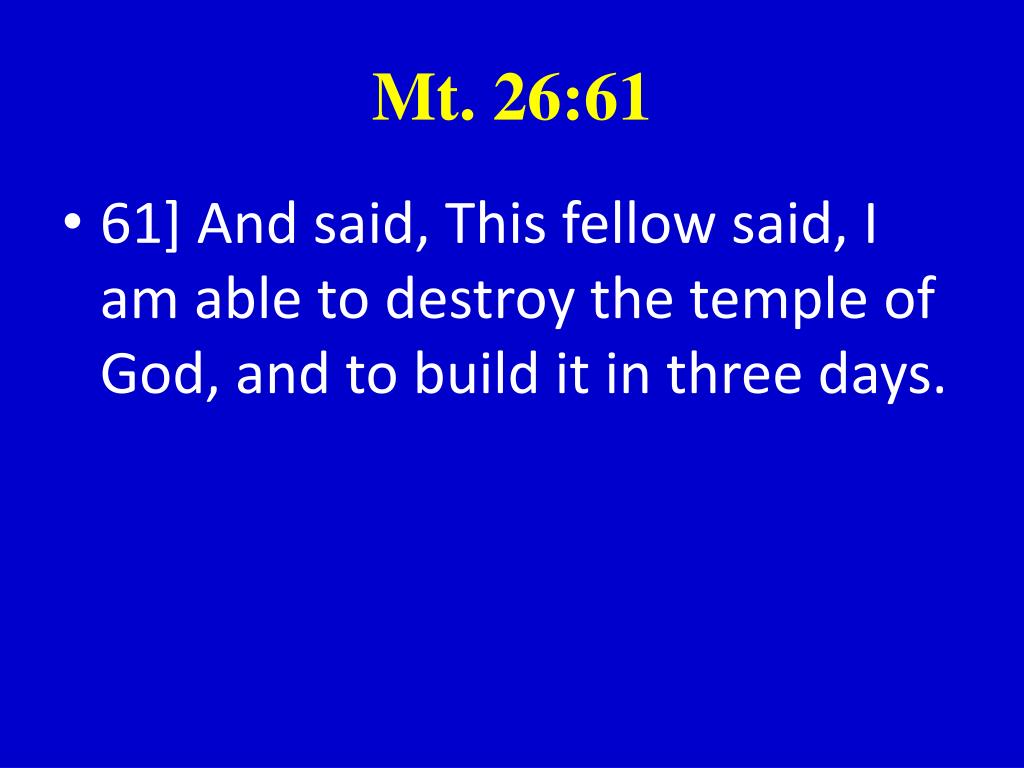 Mt. 26:61

• 61] And said, This fellow said, I am able to destroy the temple of God, and to build it in three days.